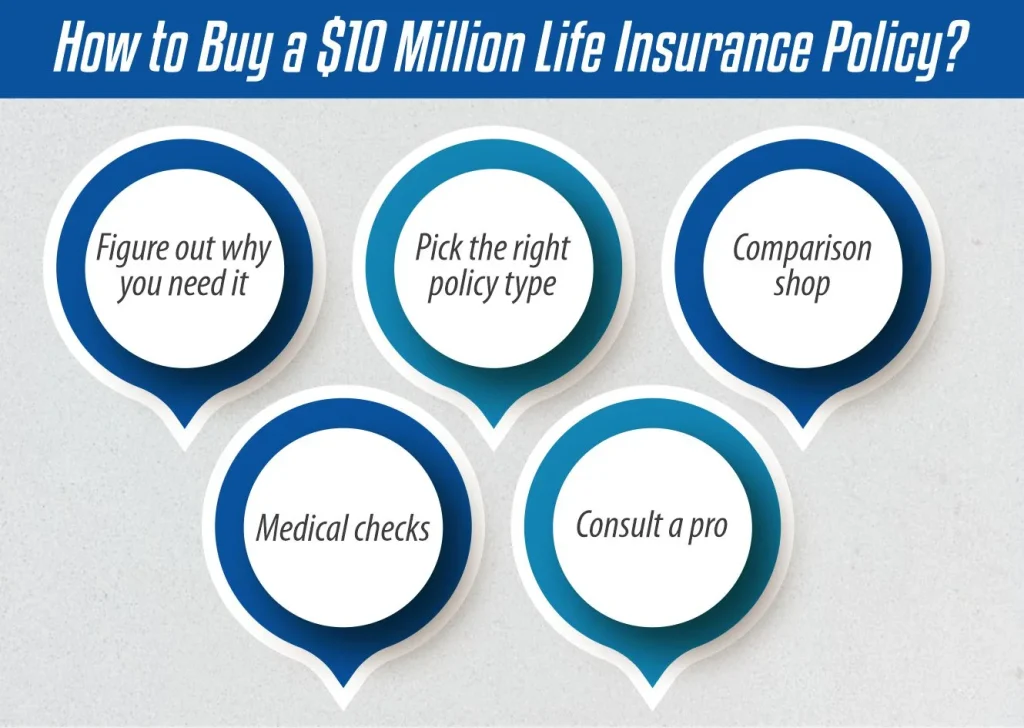 How to Buy a \$10 Million Life Insurance Policy?

Figure out why you need it

Pick the right policy type

Comparison shop

Medical checks

Consult a pro